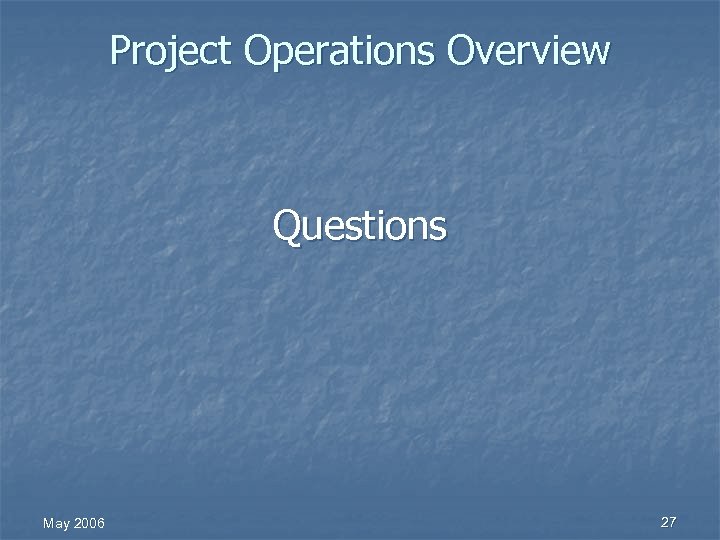 Project Operations Overview

Questions

May 2006

27